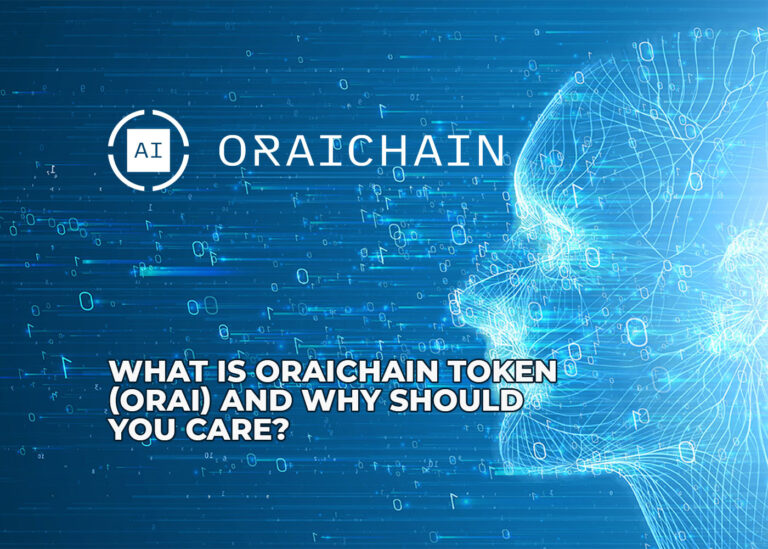 AI ORAICHAIN

WHAT IS ORAICHAIN TOKEN (ORAI) AND WHY SHOULD YOU CARE?